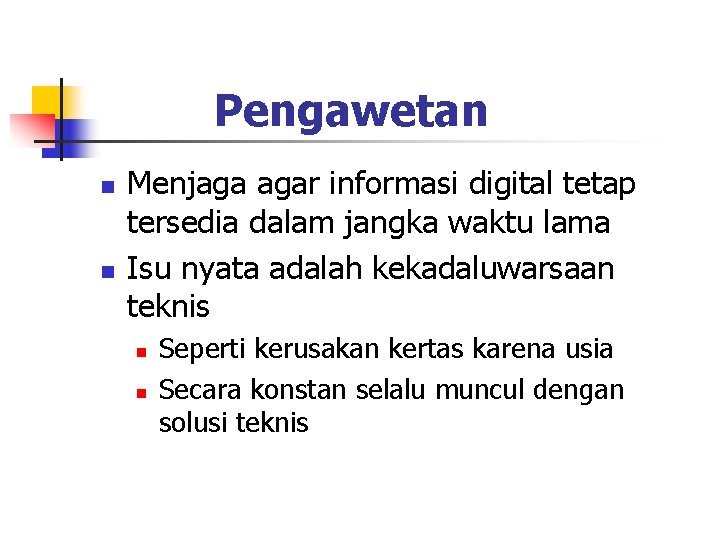 Pengawetan

- Menjaga agar informasi digital tetap tersedia dalam jangka waktu lama
- Isu nyata adalah kekadaluwarsaan teknis
  - Seperti kerusakan kertas karena usia
  - Secara konstan selalu muncul dengan solusi teknis